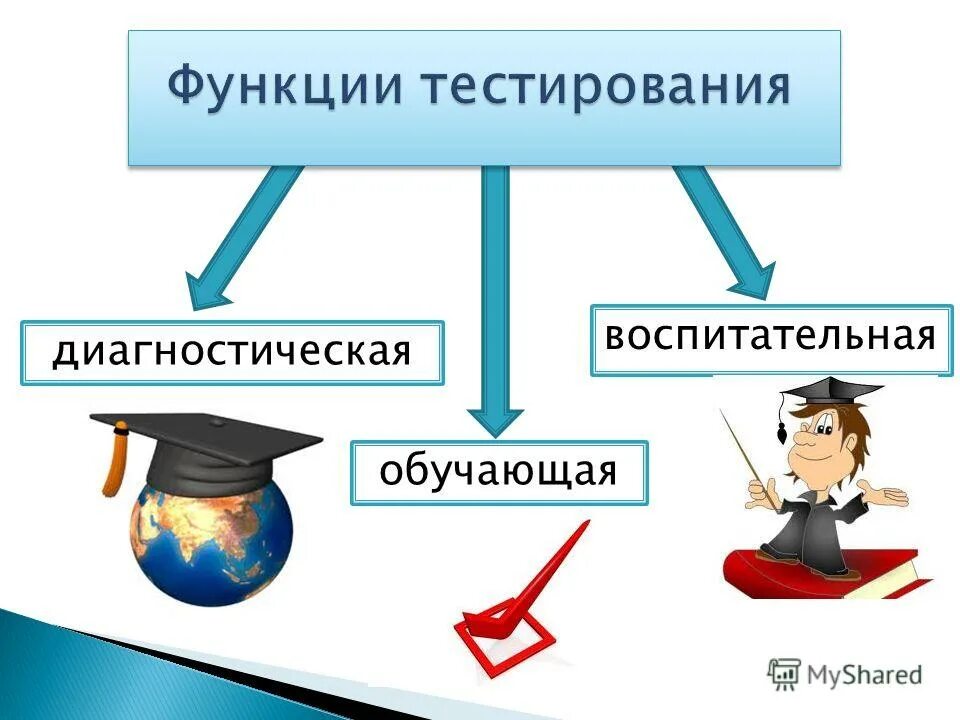 Функции тестирования

диагностическая

обучающая

воспитательная

MyShared